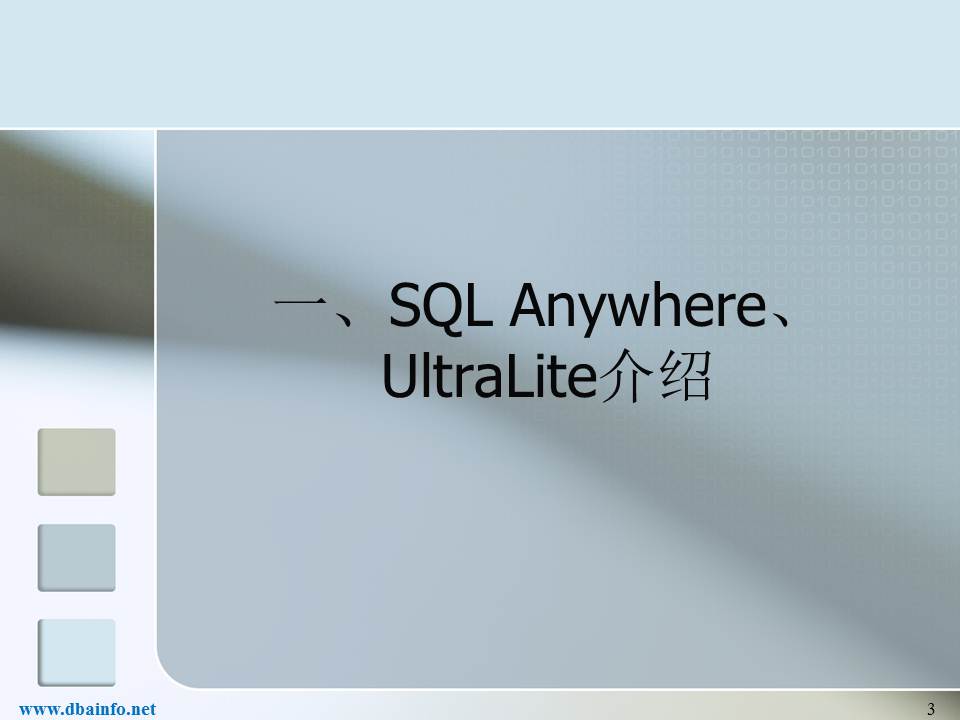 一、SQL Anywhere、UltraLite介绍

www.dbainfo.net

3